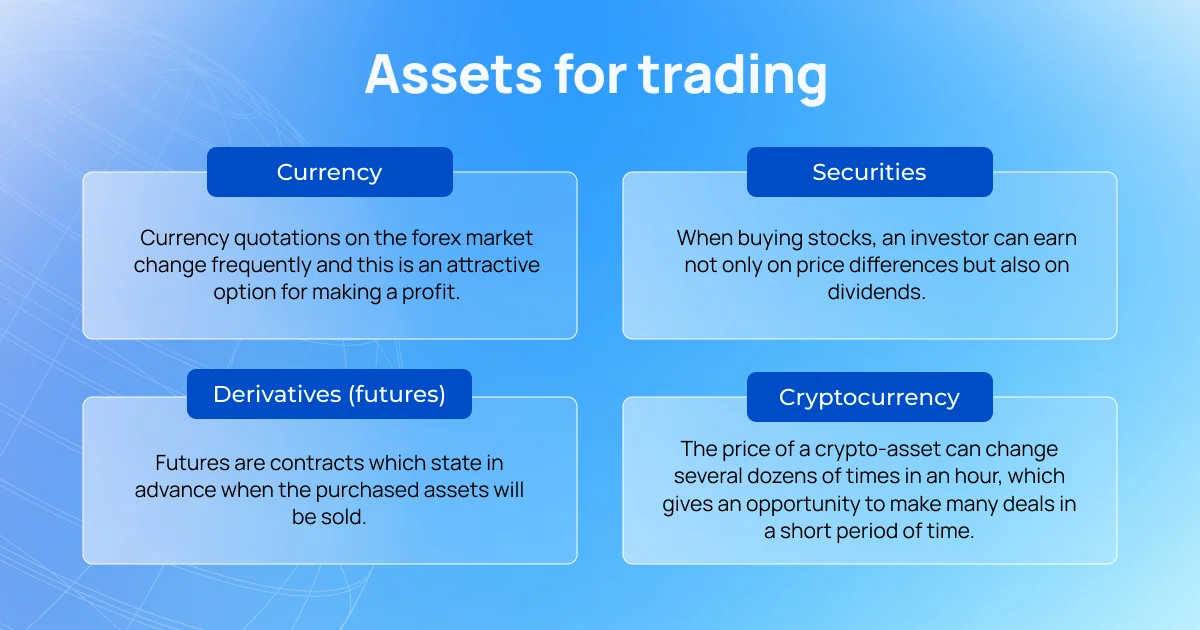 Assets for trading

Currency

Currency quotations on the forex market change frequently and this is an attractive option for making a profit.

Securities

When buying stocks, an investor can earn not only on price differences but also on dividends.

Derivatives (futures)

Futures are contracts which state in advance when the purchased assets will be sold.

Cryptocurrency

The price of a crypto-asset can change several dozens of times in an hour, which gives an opportunity to make many deals in a short period of time.